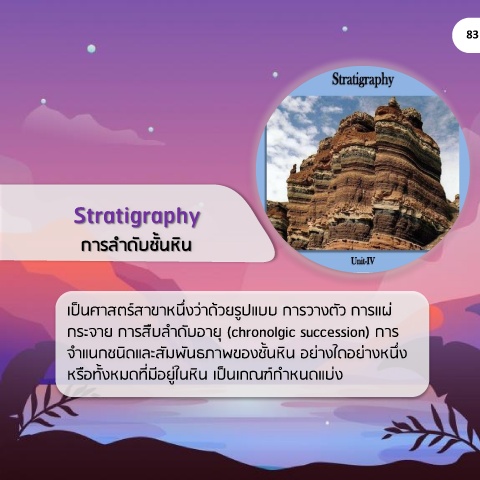 83

Stratigraphy

Unit-IV

Stratigraphy
การลำดับชั้นหิน

เป็นศาสตร์สาขาหนึ่งว่าด้วยรูปแบบ การวางตัว การแผ่กระจาย การสืบลำดับอายุ (chronolgic succession) การจำแนกชนิดและสัมพันธภาพของชั้นหิน อย่างใดอย่างหนึ่งหรือทั้งหมดที่มีอยู่ในหิน เป็นเกณฑ์กำหนดแบ่ง